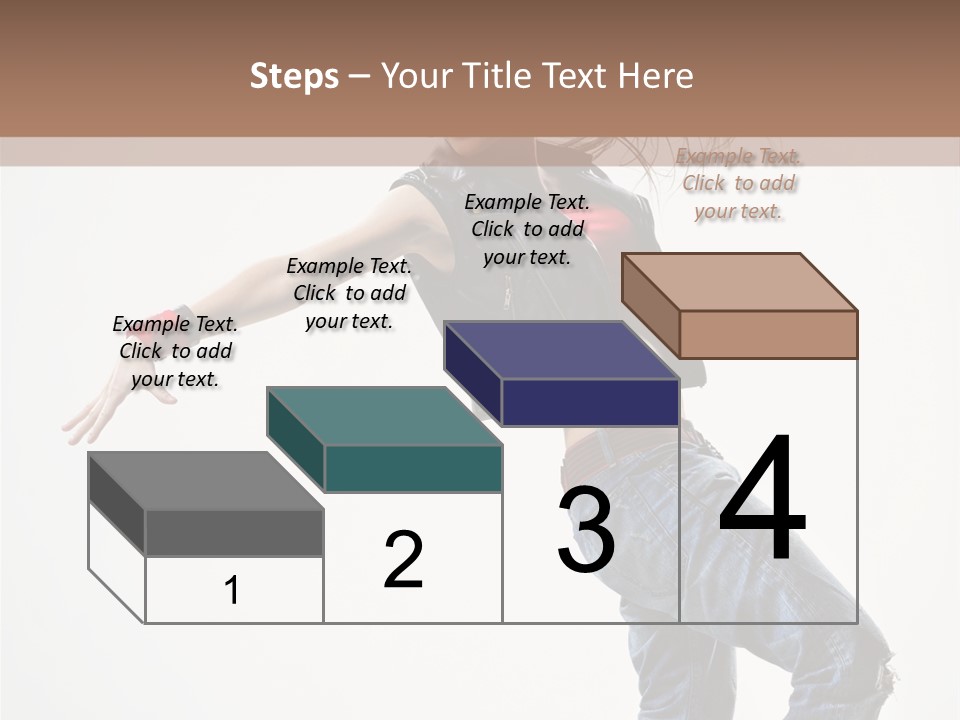 Steps – Your Title Text Here

Example Text. Click to add your text.

Example Text. Click to add your text.

Example Text. Click to add your text.

Example Text. Click to add your text.

1

2

3

4